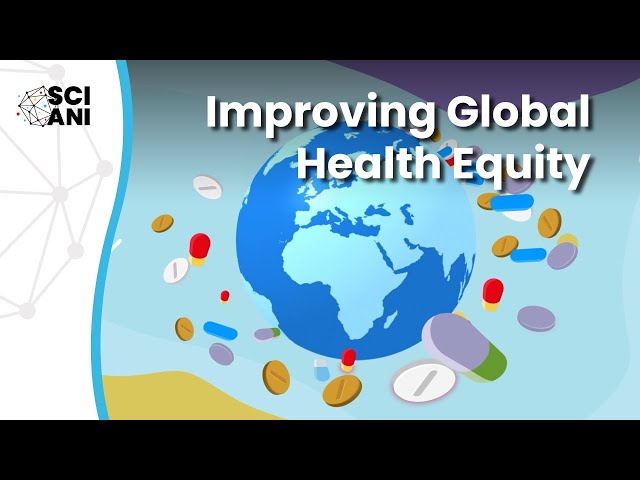 SCI ANI

Improving Global Health Equity